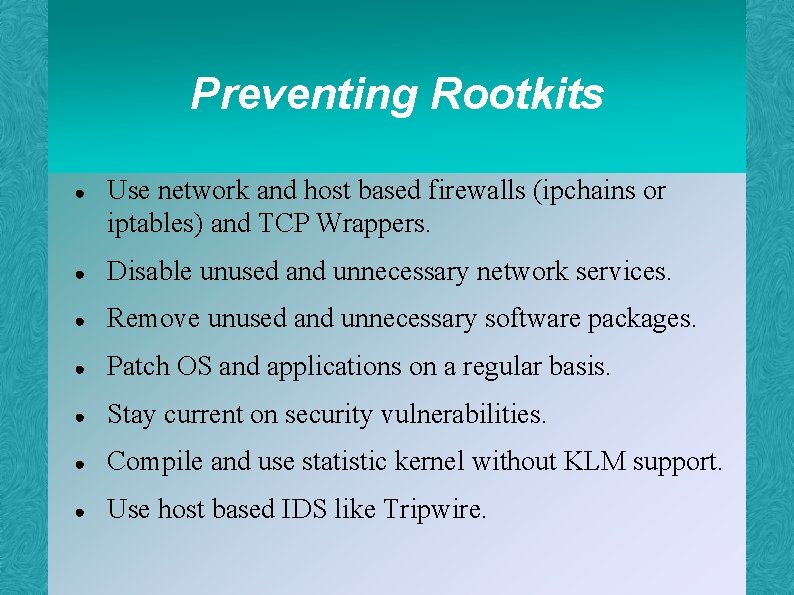 Preventing Rootkits

- Use network and host based firewalls (ipchains or iptables) and TCP Wrappers.
- Disable unused and unnecessary network services.
- Remove unused and unnecessary software packages.
- Patch OS and applications on a regular basis.
- Stay current on security vulnerabilities.
- Compile and use statistic kernel without KLM support.
- Use host based IDS like Tripwire.